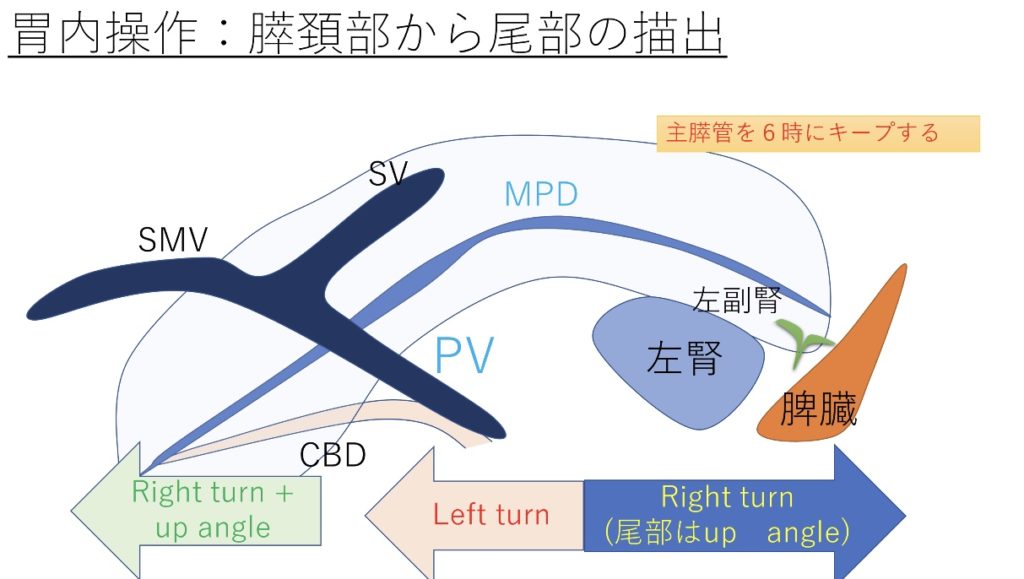 胃内操作：膵頚部から尾部の描出

主膵管を６時にキープする

SV

MPD

SMV

左副腎

PV

左腎

脾臓

CBD

Right turn + up angle

Left turn

Right turn
（尾部はup　angle）